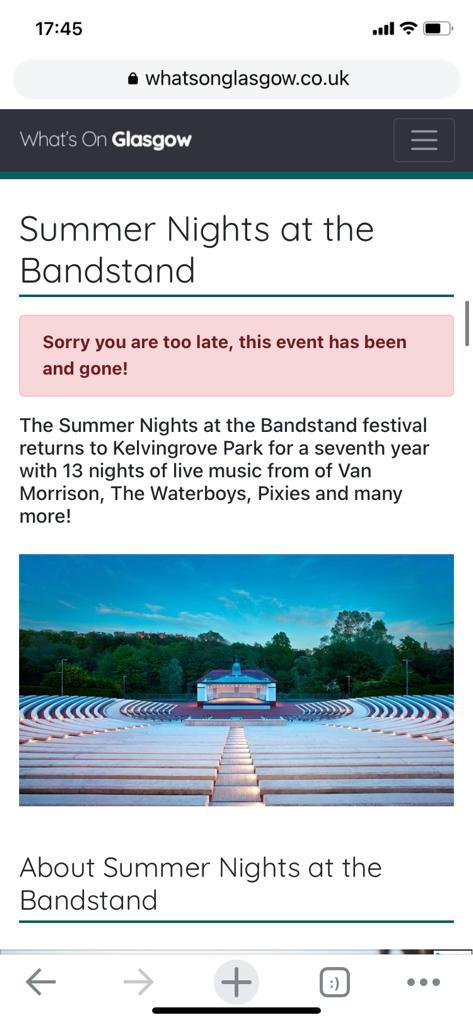 17:45

whatsonglasgow.co.uk

What's On Glasgow

Summer Nights at the Bandstand

Sorry you are too late, this event has been and gone!

The Summer Nights at the Bandstand festival returns to Kelvingrove Park for a seventh year with 13 nights of live music from of Van Morrison, The Waterboys, Pixies and many more!

About Summer Nights at the Bandstand

:)